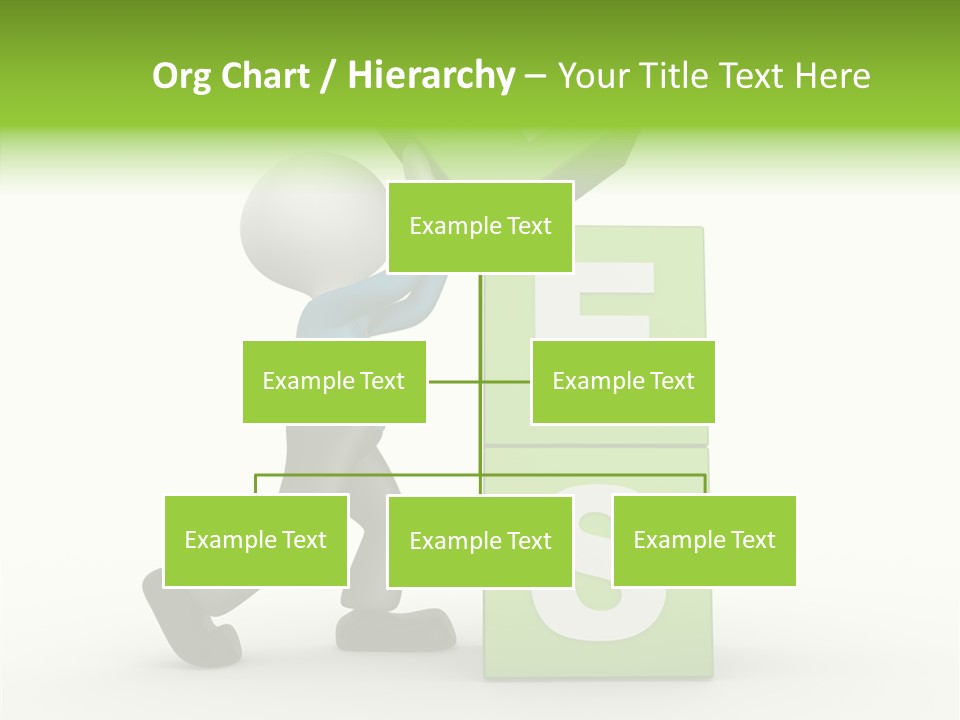 Org Chart / Hierarchy – Your Title Text Here

Example Text

Example Text

Example Text

Example Text

Example Text

Example Text